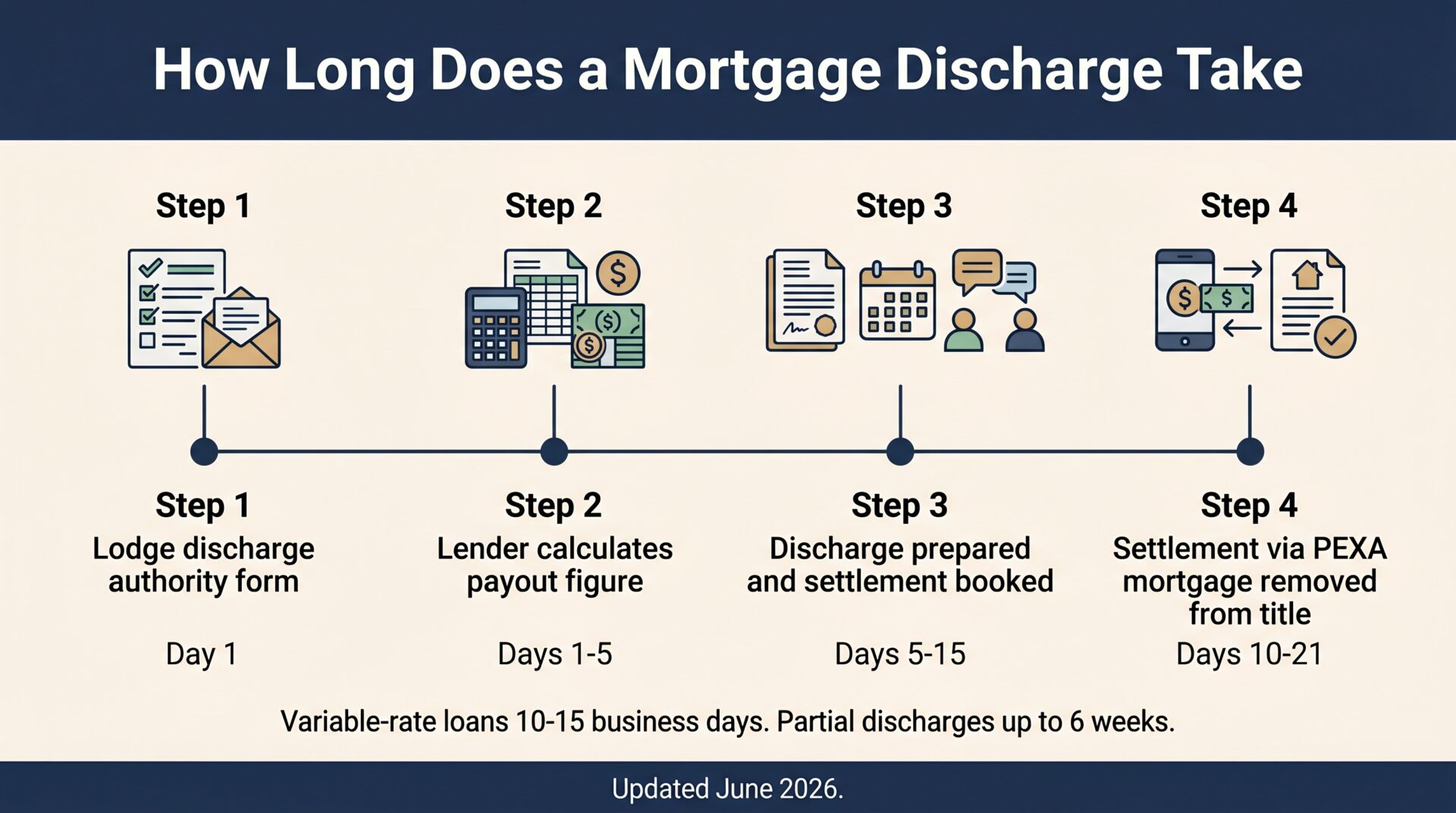 How Long Does a Mortgage Discharge Take

Step 1

Step 2

Step 3

Step 4

Step 1
Lodge discharge authority form

Day 1

Step 2
Lender calculates payout figure

Days 1-5

Step 3
Discharge prepared and settlement booked

Days 5-15

Step 4
Settlement via PEXA mortgage removed from title

Days 10-21

Variable-rate loans 10-15 business days. Partial discharges up to 6 weeks.

Updated June 2026.